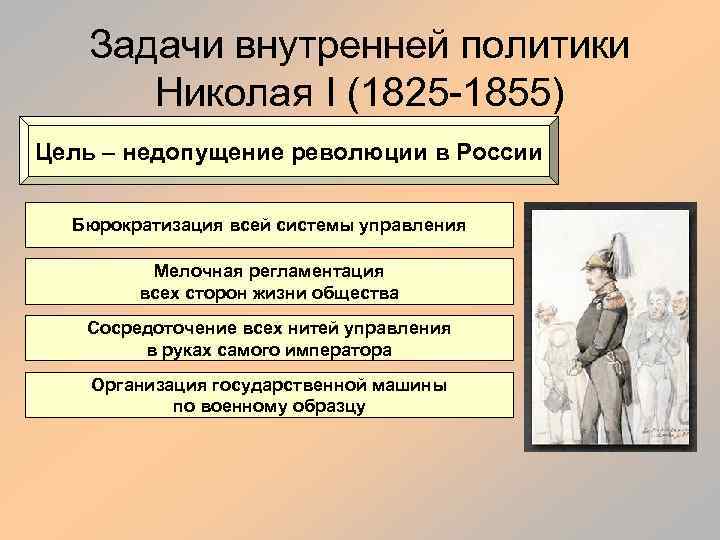 Задачи внутренней политики Николая I (1825-1855)

Цель – недопущение революции в России

Бюрократизация всей системы управления

Мелочная регламентация всех сторон жизни общества

Сосредоточение всех нитей управления в руках самого императора

Организация государственной машины по военному образцу